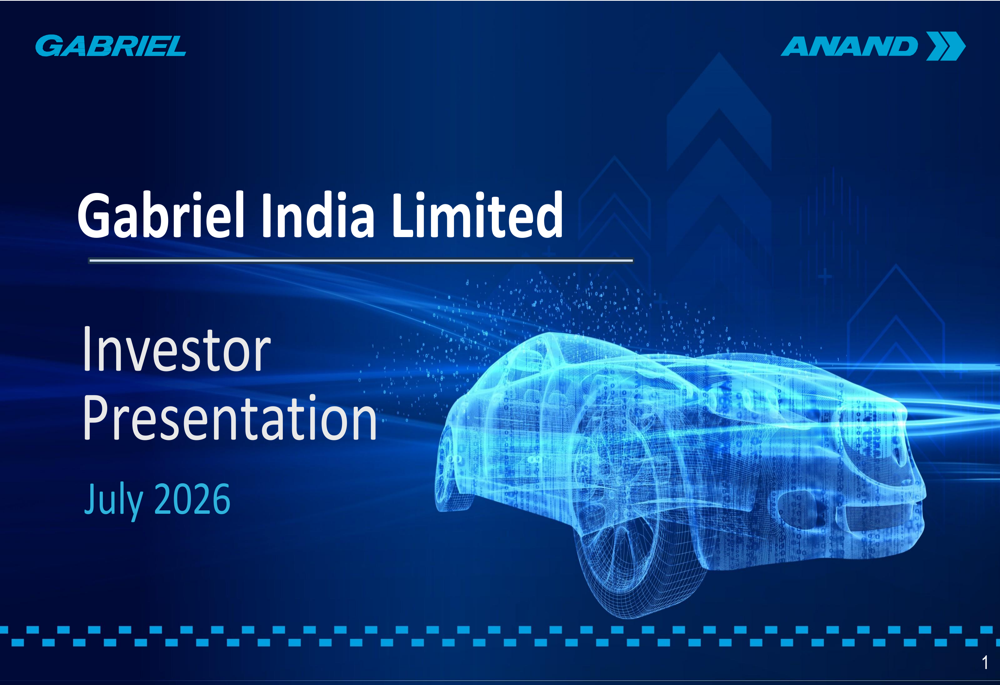 GABRIEL

ANAND

Gabriel India Limited

Investor Presentation

July 2026

1